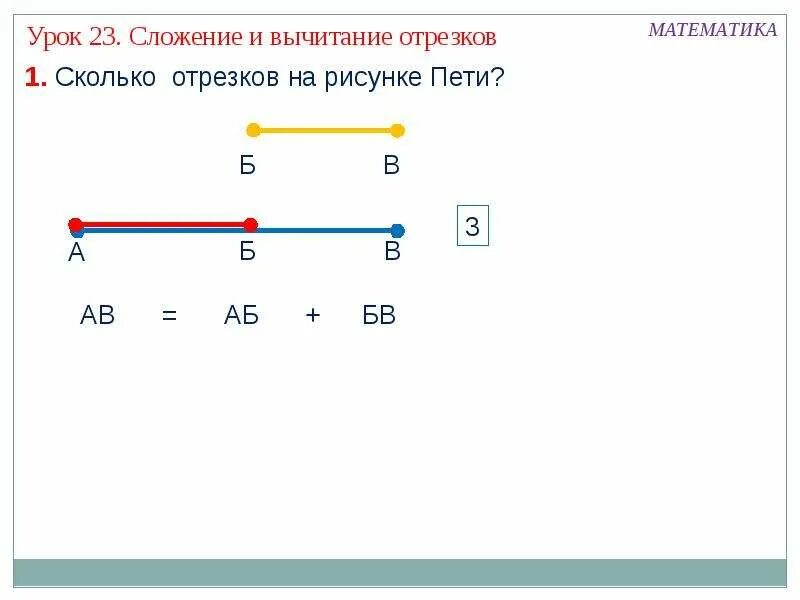 Урок 23. Сложение и вычитание отрезков

МАТЕМАТИКА

1. Сколько отрезков на рисунке Пети?

Б В

А Б В

3

АВ = АБ + БВ